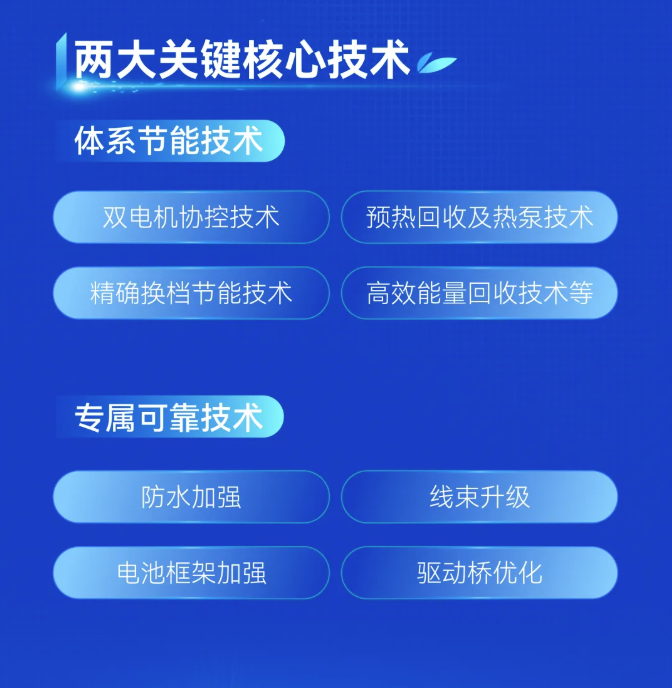 两大关键核心技术

体系节能技术

双电机协控技术

预热回收及热泵技术

精确换档节能技术

高效能量回收技术等

专属可靠技术

防水加强

线束升级

电池框架加强

驱动桥优化